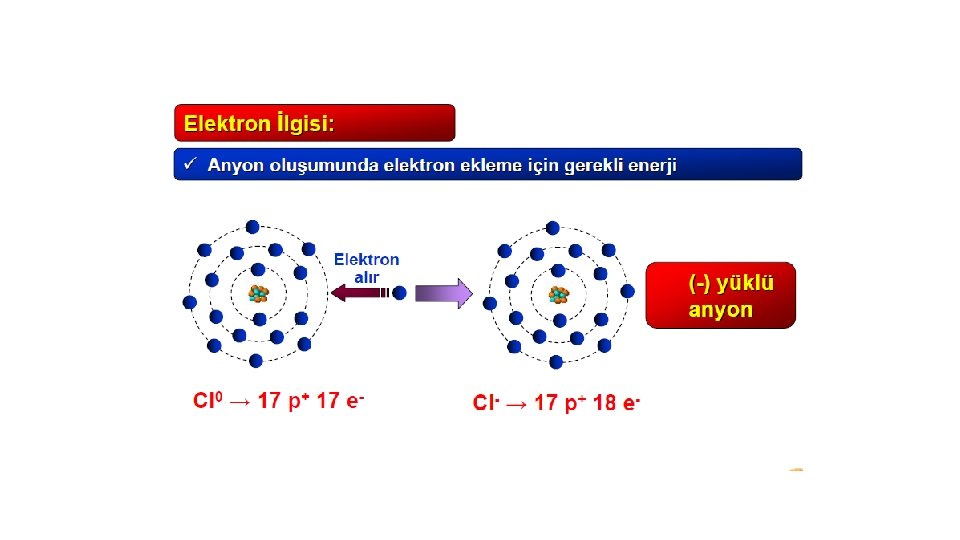 Elektron İlgisi:

✓ Anyon oluşumunda elektron ekleme için gerekli enerji

Elektron alır

(-) yüklü anyon

$Cl^0 \rightarrow 17\ p^+\ 17\ e^-$

$Cl^- \rightarrow 17\ p^+\ 18\ e^-$